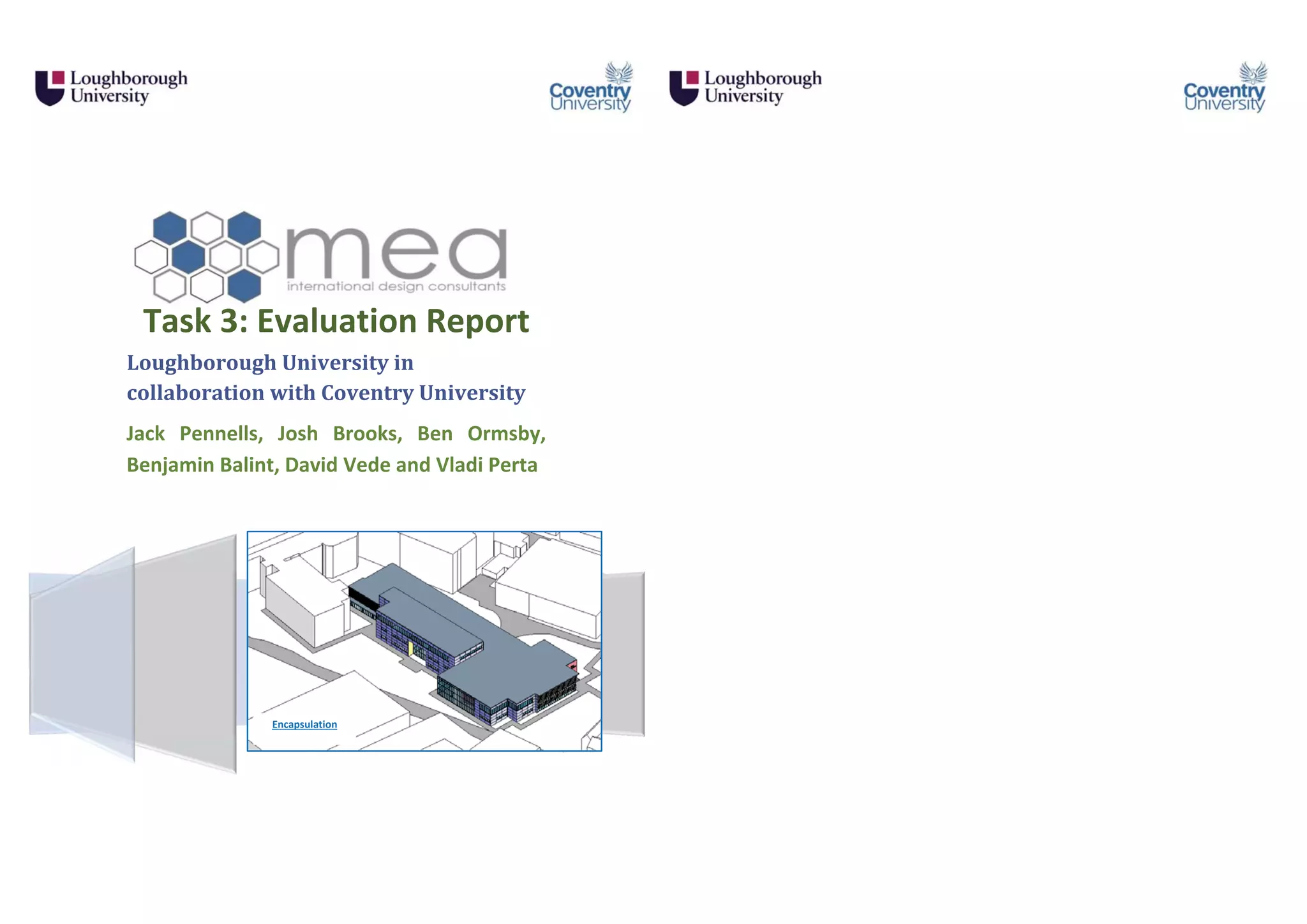 Loughborough University

Coventry University

Loughborough University

Coventry University

mea
international design consultants

Task 3: Evaluation Report

Loughborough University in collaboration with Coventry University

Jack Pennells, Josh Brooks, Ben Ormsby, Benjamin Balint, David Vede and Vladi Perta

Encapsulation